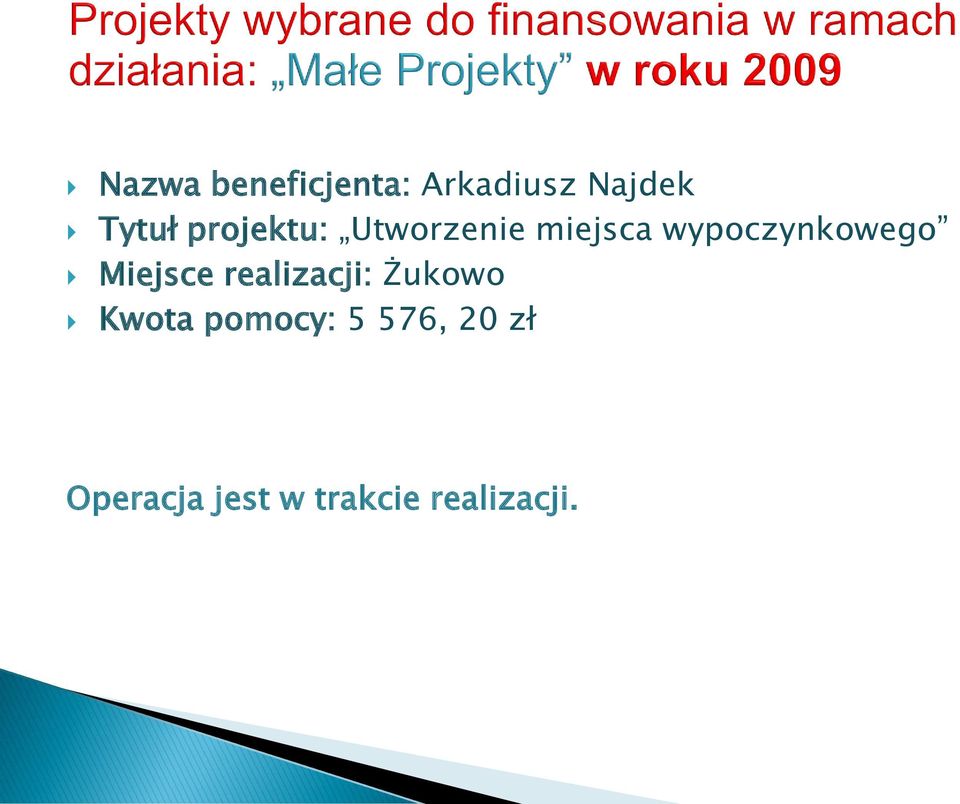 Projekty wybrane do finansowania w ramach działania: „Małe Projekty” w roku 2009

Nazwa beneficjenta: Arkadiusz Najdek
Tytuł projektu: „Utworzenie miejsca wypoczynkowego”
Miejsce realizacji: Żukowo
Kwota pomocy: 5 576, 20 zł

Operacja jest w trakcie realizacji.